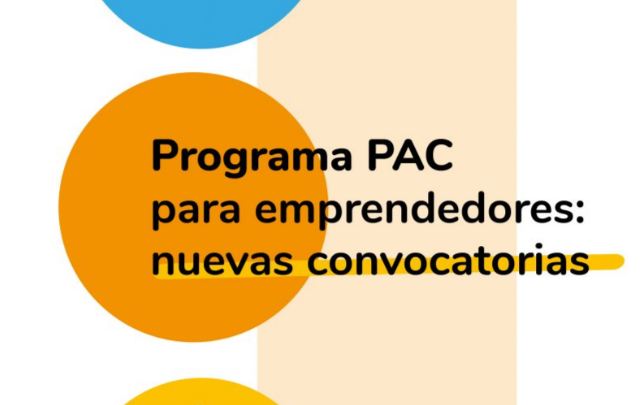 Programa PAC
para emprendedores:
nuevas convocatorias